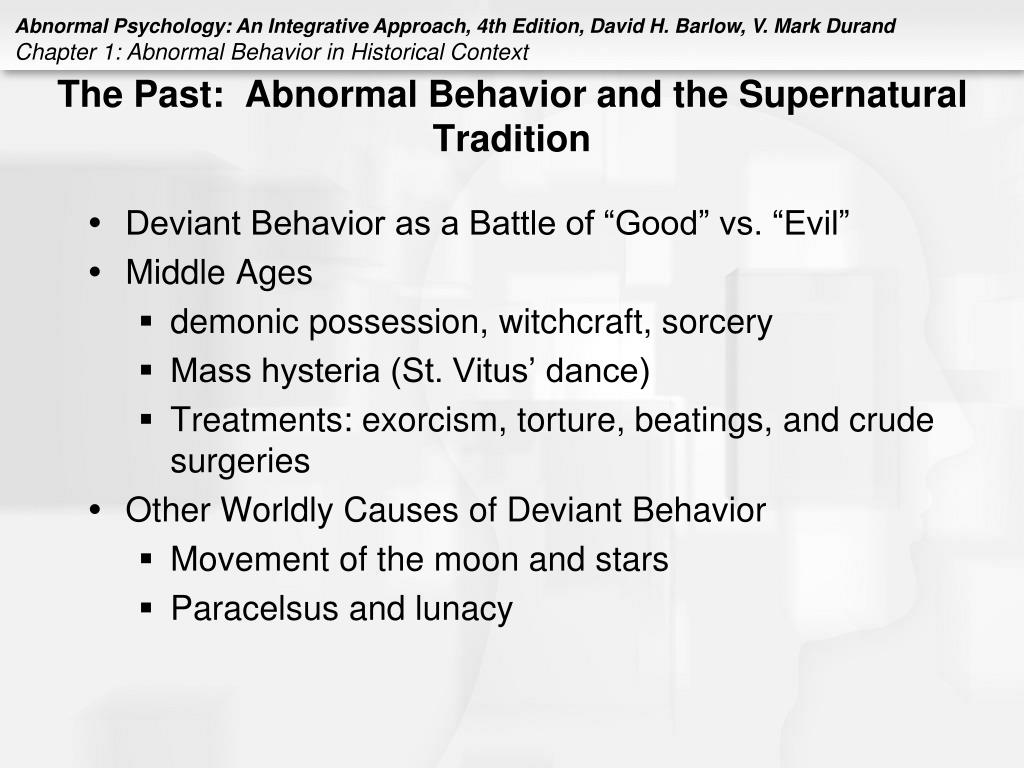 Abnormal Psychology: An Integrative Approach, 4th Edition, David H. Barlow, V. Mark Durand
Chapter 1: Abnormal Behavior in Historical Context

The Past: Abnormal Behavior and the Supernatural Tradition

• Deviant Behavior as a Battle of “Good” vs. “Evil”
• Middle Ages
▪ demonic possession, witchcraft, sorcery
▪ Mass hysteria (St. Vitus’ dance)
▪ Treatments: exorcism, torture, beatings, and crude surgeries
• Other Worldly Causes of Deviant Behavior
▪ Movement of the moon and stars
▪ Paracelsus and lunacy